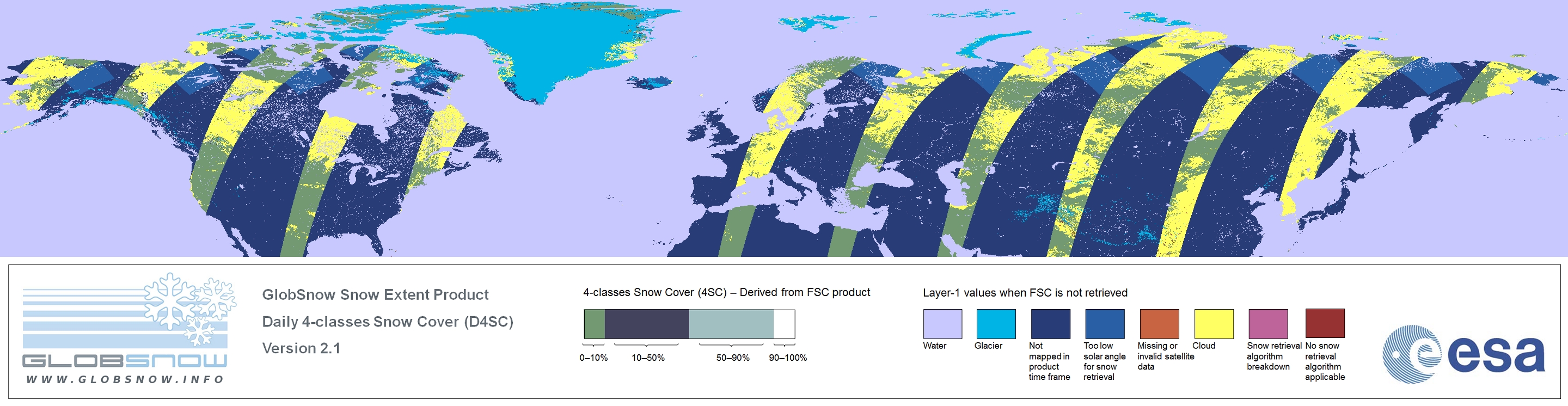 GLOBSNOW
WWW.GLOBSNOW.INFO

GlobSnow Snow Extent Product
Daily 4-classes Snow Cover (D4SC)
Version 2.1

4-classes Snow Cover (4SC) – Derived from FSC product

0–10%
10–50%
50–90%
90–100%

Layer-1 values when FSC is not retrieved

Water
Glacier
Not mapped in product time frame
Too low solar angle for snow retrieval
Missing or invalid satellite data
Cloud
Snow retrieval algorithm breakdown
No snow retrieval algorithm applicable

esa